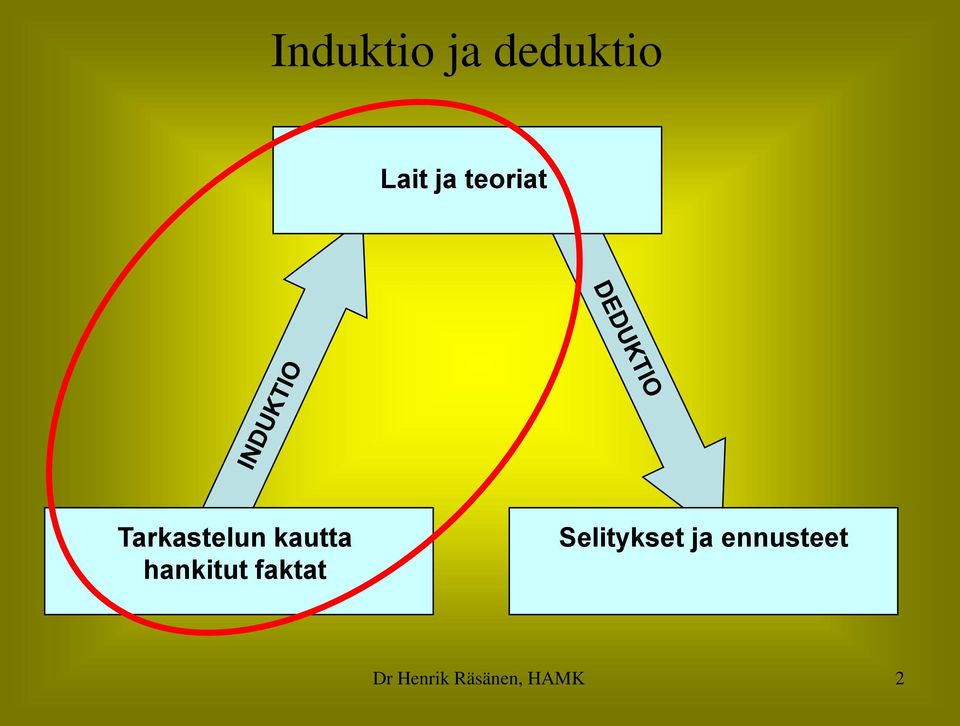 Induktio ja deduktio

Lait ja teoriat

INDUKTIO

DEDUKTIO

Tarkastelun kautta hankitut faktat

Selitykset ja ennusteet

Dr Henrik Räsänen, HAMK

2